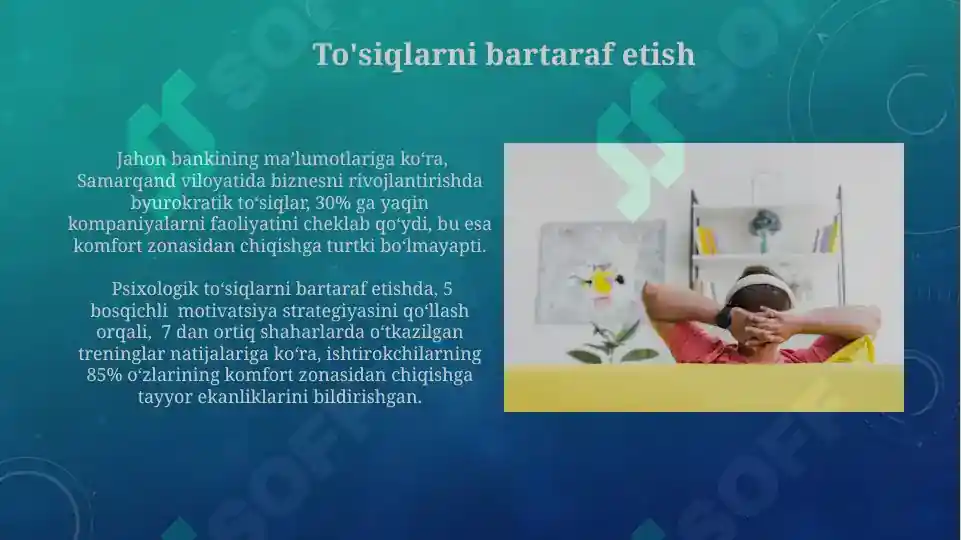 To'siqlarni bartaraf etish

Jahon bankining ma’lumotlariga ko‘ra, Samarqand viloyatida biznesni rivojlantirishda byurokratik to‘siqlar, 30% ga yaqin kompaniyalarni faoliyatini cheklab qo‘ydi, bu esa komfort zonasidan chiqishga turtki bo‘lmayapti.

Psixologik to‘siqlarni bartaraf etishda, 5 bosqichli motivatsiya strategiyasini qo‘llash orqali, 7 dan ortiq shaharlarda o‘tkazilgan treninglar natijalariga ko‘ra, ishtirokchilarning 85% o‘zlarining komfort zonasidan chiqishga tayyor ekanliklarini bildirishgan.

SOFF